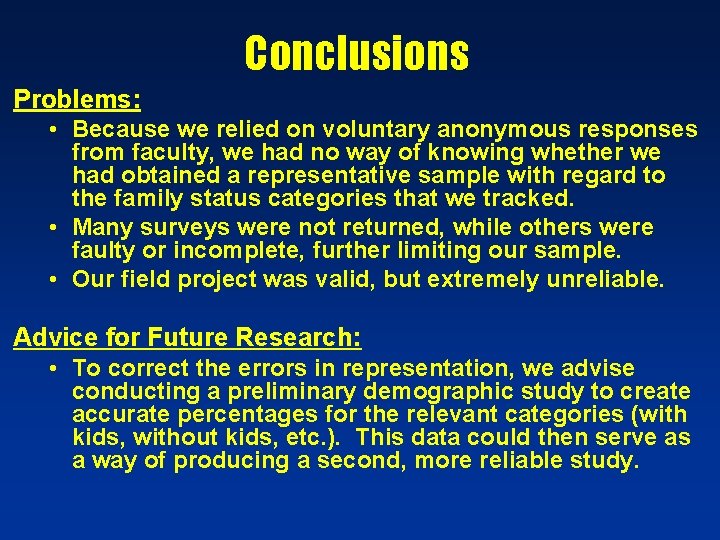 Conclusions

Problems:

• Because we relied on voluntary anonymous responses from faculty, we had no way of knowing whether we had obtained a representative sample with regard to the family status categories that we tracked.
• Many surveys were not returned, while others were faulty or incomplete, further limiting our sample.
• Our field project was valid, but extremely unreliable.

Advice for Future Research:

• To correct the errors in representation, we advise conducting a preliminary demographic study to create accurate percentages for the relevant categories (with kids, without kids, etc.). This data could then serve as a way of producing a second, more reliable study.